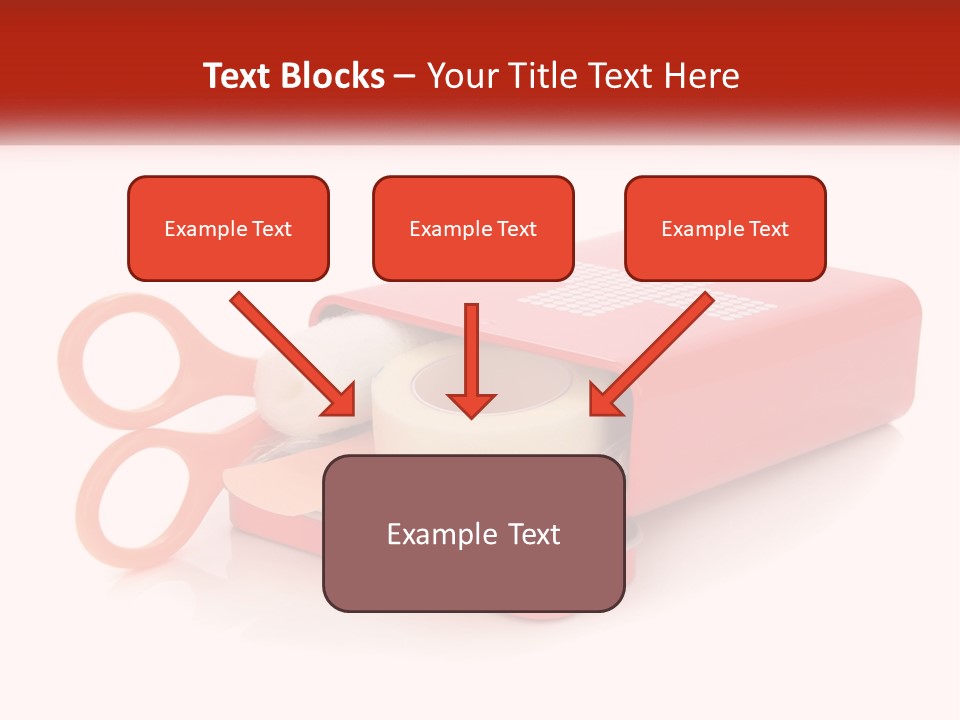 Text Blocks – Your Title Text Here

Example Text

Example Text

Example Text

Example Text